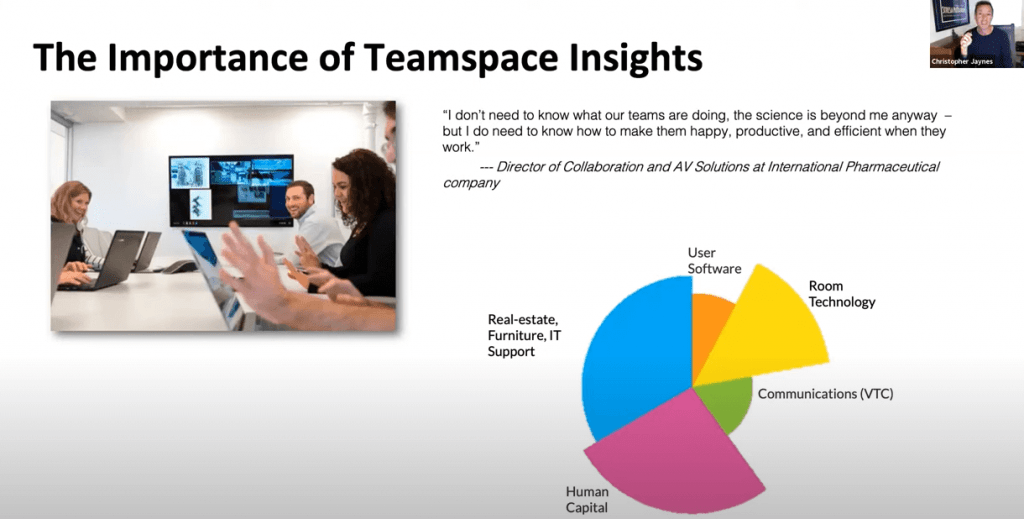 The Importance of Teamspace Insights

Christopher Jaynes

"I don't need to know what our teams are doing, the science is beyond me anyway – but I do need to know how to make them happy, productive, and efficient when they work."
--- Director of Collaboration and AV Solutions at International Pharmaceutical company

User Software

Room Technology

Real-estate, Furniture, IT Support

Communications (VTC)

Human Capital